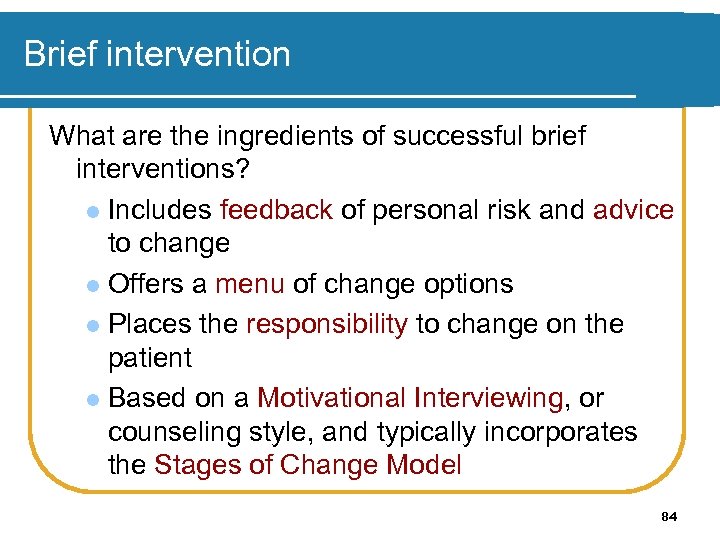 Brief intervention

What are the ingredients of successful brief interventions?

- Includes feedback of personal risk and advice to change
- Offers a menu of change options
- Places the responsibility to change on the patient
- Based on a Motivational Interviewing, or counseling style, and typically incorporates the Stages of Change Model

84